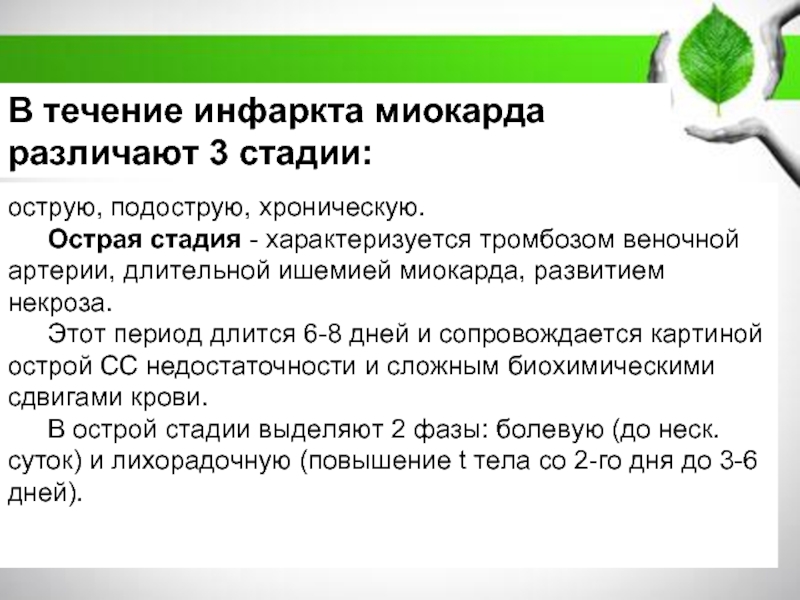 В течение инфаркта миокарда различают 3 стадии:

острую, подострую, хроническую.

Острая стадия - характеризуется тромбозом веночной артерии, длительной ишемией миокарда, развитием некроза.

Этот период длится 6-8 дней и сопровождается картиной острой СС недостаточности и сложным биохимическими сдвигами крови.

В острой стадии выделяют 2 фазы: болевую (до неск. суток) и лихорадочную (повышение t тела со 2-го дня до 3-6 дней).